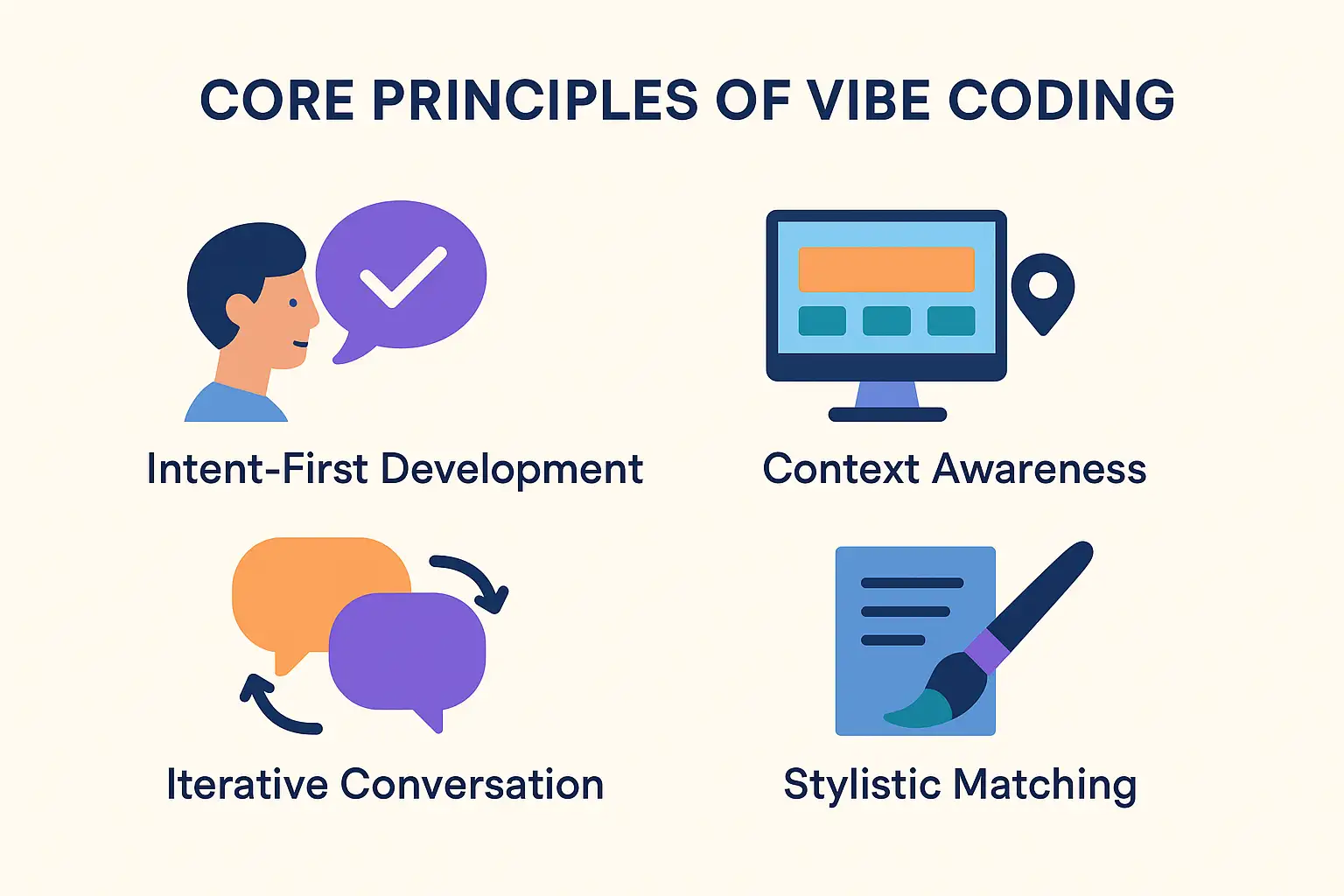 CORE PRINCIPLES OF VIBE CODING

Intent-First Development

Context Awareness

Iterative Conversation

Stylistic Matching